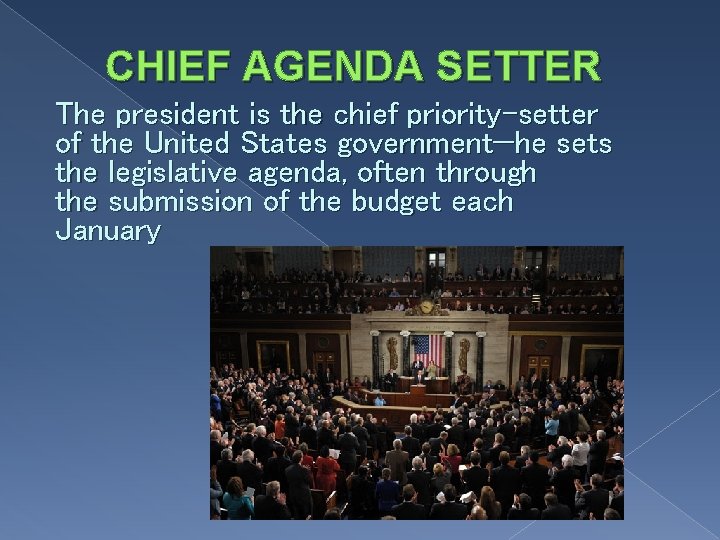 CHIEF AGENDA SETTER

The president is the chief priority-setter of the United States government—he sets the legislative agenda, often through the submission of the budget each January